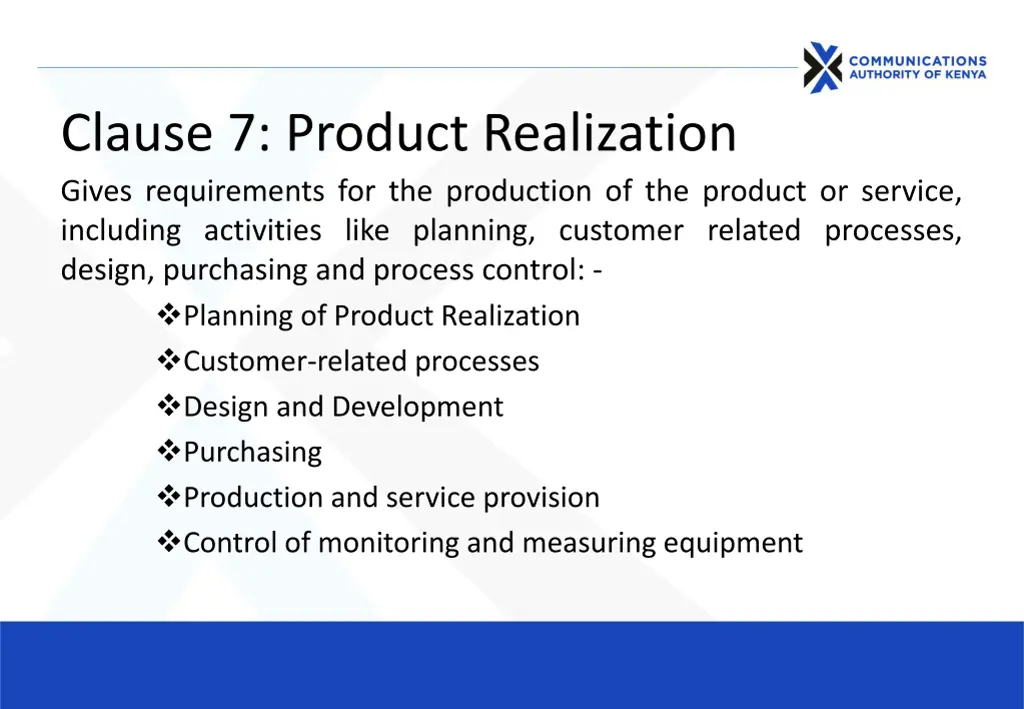 COMMUNICATIONS AUTHORITY OF KENYA

Clause 7: Product Realization

Gives requirements for the production of the product or service, including activities like planning, customer related processes, design, purchasing and process control: -

❖Planning of Product Realization
❖Customer-related processes
❖Design and Development
❖Purchasing
❖Production and service provision
❖Control of monitoring and measuring equipment